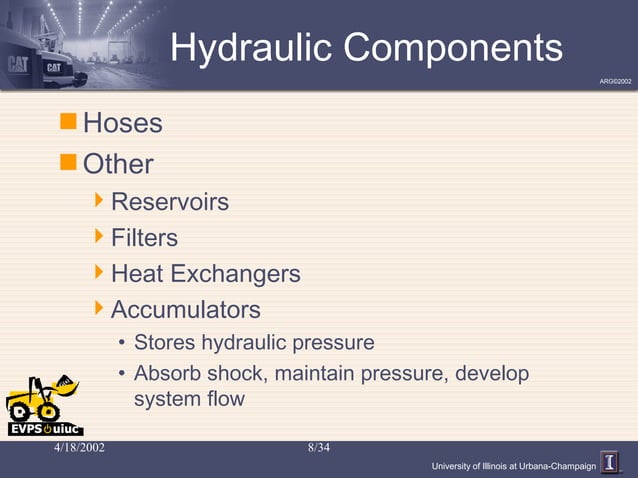 CAT

CAT

Hydraulic Components

ARG©2002

Hoses

Other

Reservoirs

Filters

Heat Exchangers

Accumulators

• Stores hydraulic pressure

• Absorb shock, maintain pressure, develop system flow

EVPS uiuc

4/18/2002

8/34

University of Illinois at Urbana-Champaign

I